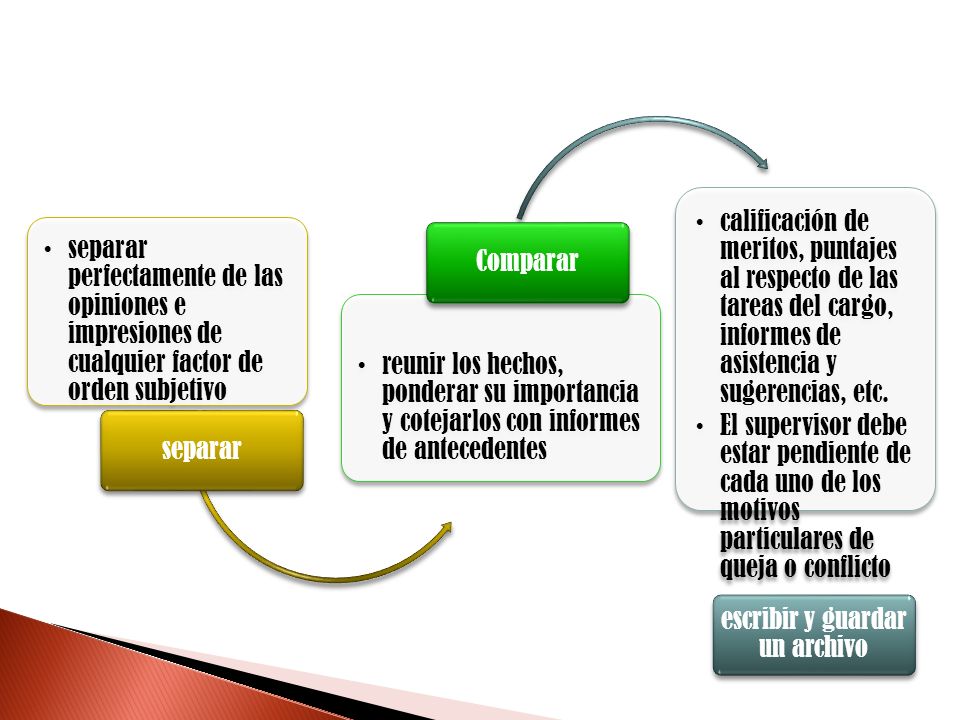 • separar perfectamente de las opiniones e impresiones de cualquier factor de orden subjetivo

separar

Comparar

• reunir los hechos, ponderar su importancia y cotejarlos con informes de antecedentes

• calificación de meritos, puntajes al respecto de las tareas del cargo, informes de asistencia y sugerencias, etc.
• El supervisor debe estar pendiente de cada uno de los motivos particulares de queja o conflicto

escribir y guardar un archivo